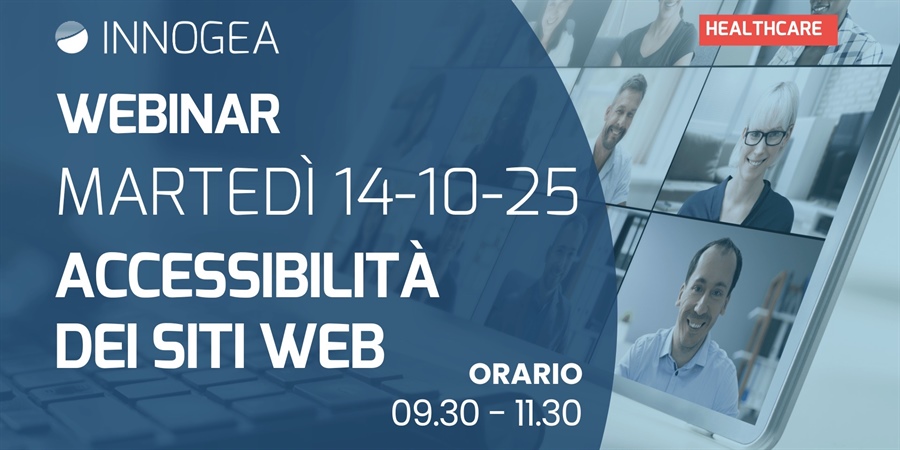 INNOGEA

HEALTHCARE

WEBINAR

MARTEDÌ 14-10-25

ACCESSIBILITÀ DEI SITI WEB

ORARIO
09.30 - 11.30